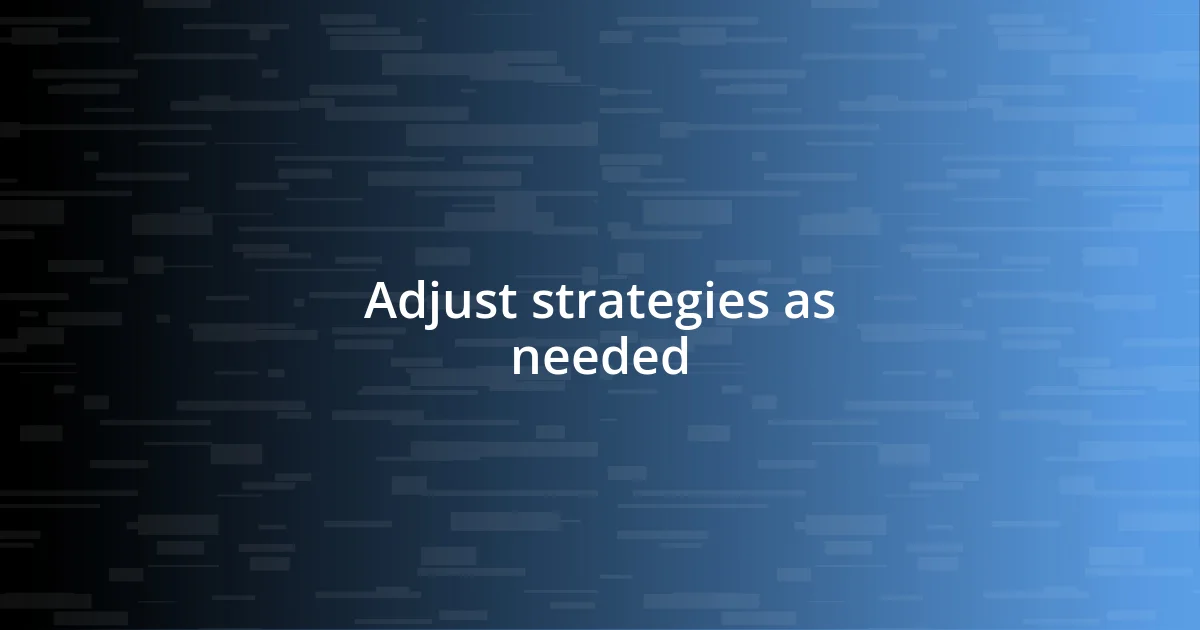 Adjust strategies as needed